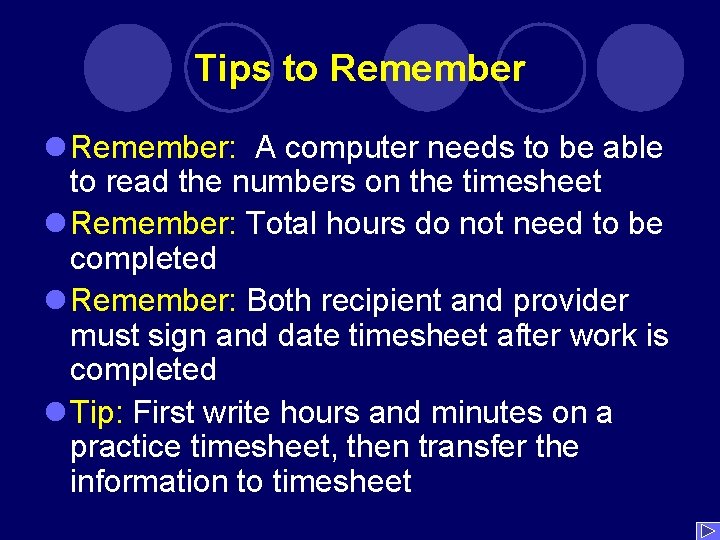 Tips to Remember

Remember: A computer needs to be able to read the numbers on the timesheet

Remember: Total hours do not need to be completed

Remember: Both recipient and provider must sign and date timesheet after work is completed

Tip: First write hours and minutes on a practice timesheet, then transfer the information to timesheet